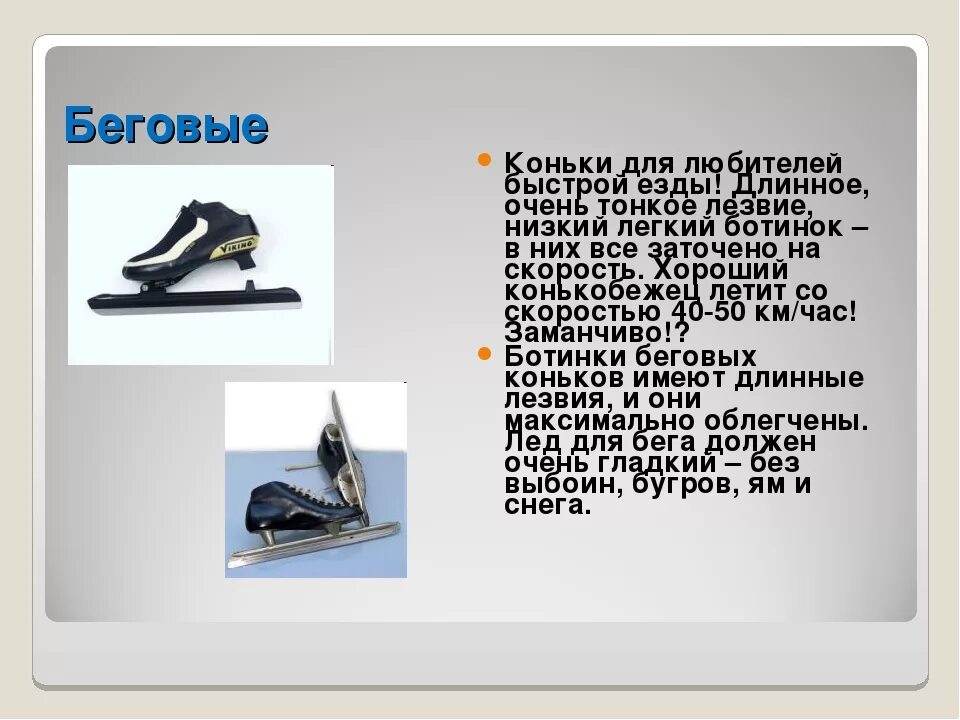 Беговые

VIKING

Коньки для любителей быстрой езды! Длинное, очень тонкое лезвие, низкий легкий ботинок – в них все заточено на скорость. Хороший конькобежец летит со скоростью 40-50 км/час! Заманчиво!?

Ботинки беговых коньков имеют длинные лезвия, и они максимально облегчены. Лед для бега должен очень гладкий – без выбоин, бугров, ям и снега.